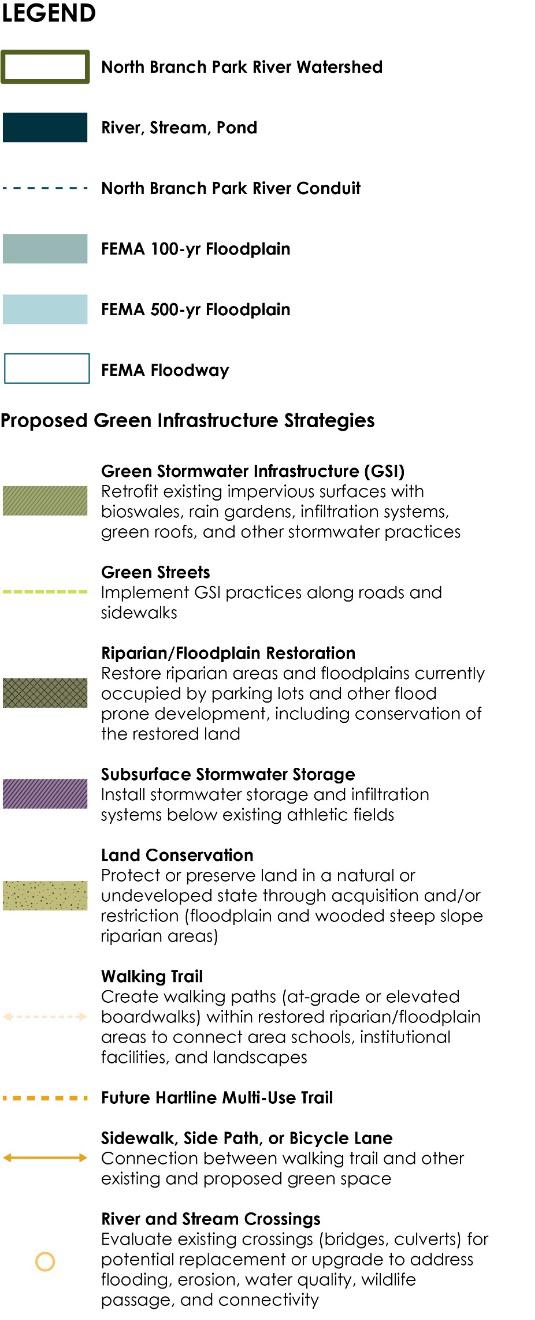 LEGEND

North Branch Park River Watershed

River, Stream, Pond

North Branch Park River Conduit

FEMA 100-yr Floodplain

FEMA 500-yr Floodplain

FEMA Floodway

Proposed Green Infrastructure Strategies

Green Stormwater Infrastructure (GSI)
Retrofit existing impervious surfaces with bioswales, rain gardens, infiltration systems, green roofs, and other stormwater practices

Green Streets
Implement GSI practices along roads and sidewalks

Riparian/Floodplain Restoration
Restore riparian areas and floodplains currently occupied by parking lots and other flood prone development, including conservation of the restored land

Subsurface Stormwater Storage
Install stormwater storage and infiltration systems below existing athletic fields

Land Conservation
Protect or preserve land in a natural or undeveloped state through acquisition and/or restriction (floodplain and wooded steep slope riparian areas)

Walking Trail
Create walking paths (at-grade or elevated boardwalks) within restored riparian/floodplain areas to connect area schools, institutional facilities, and landscapes

Future Hartline Multi-Use Trail

Sidewalk, Side Path, or Bicycle Lane
Connection between walking trail and other existing and proposed green space

River and Stream Crossings
Evaluate existing crossings (bridges, culverts) for potential replacement or upgrade to address flooding, erosion, water quality, wildlife passage, and connectivity